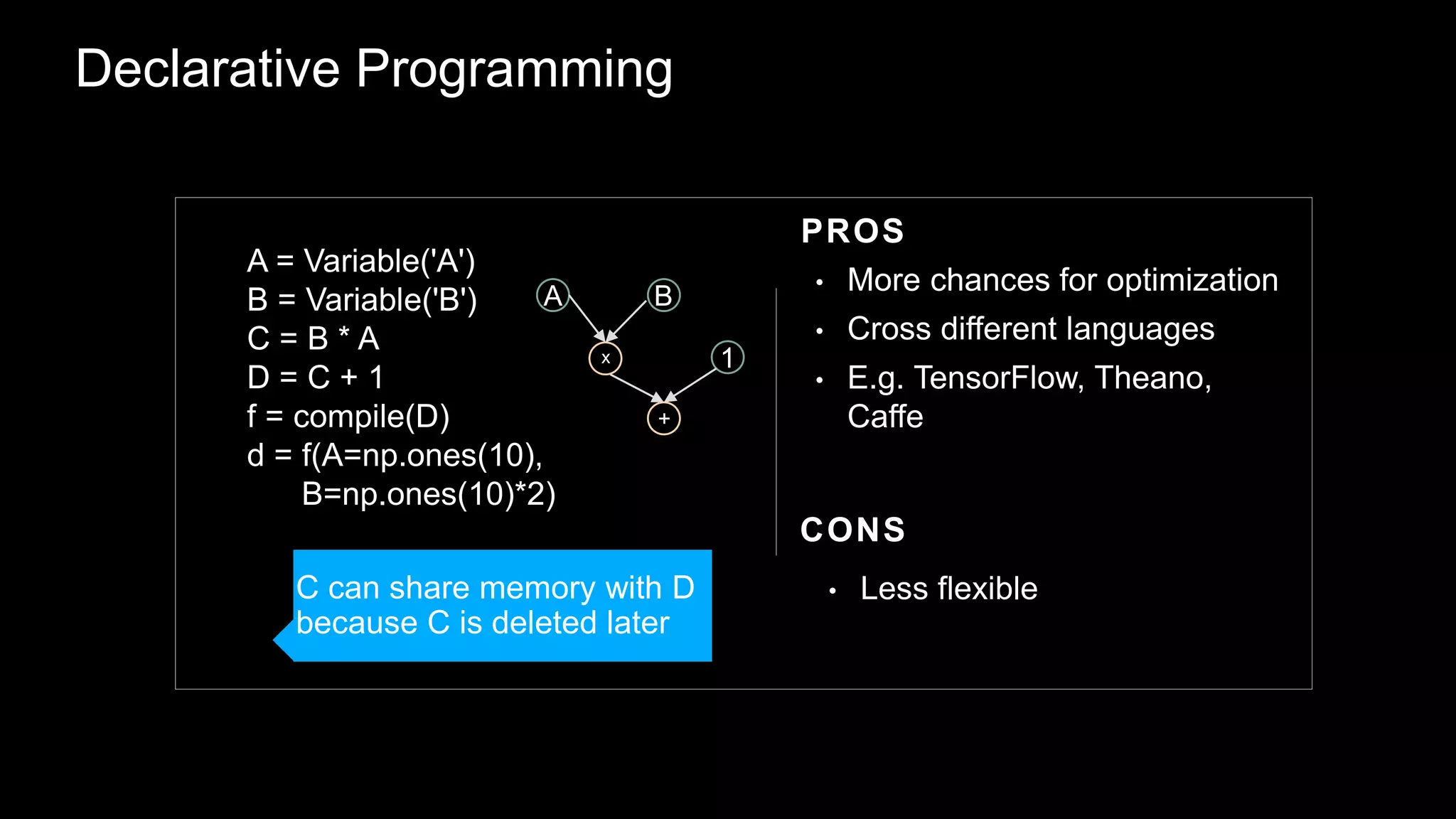 Declarative Programming

A = Variable('A')
B = Variable('B')
C = B * A
D = C + 1
f = compile(D)
d = f(A=np.ones(10),
B=np.ones(10)*2)

A
B
x
1
+

C can share memory with D because C is deleted later

PROS

• More chances for optimization
• Cross different languages
• E.g. TensorFlow, Theano, Caffe

CONS

• Less flexible